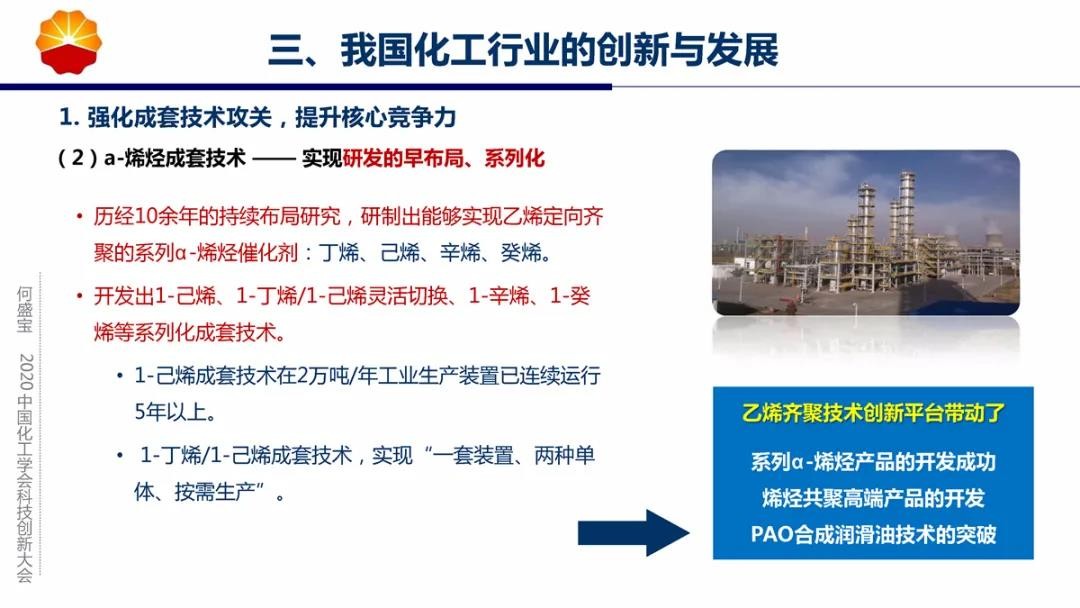 三、我国化工行业的创新与发展

1. 强化成套技术攻关，提升核心竞争力

（2）a-烯烃成套技术 —— 实现研发的早布局、系列化

• 历经10余年的持续布局研究，研制出能够实现乙烯定向齐聚的系列α-烯烃催化剂：丁烯、己烯、辛烯、癸烯。

• 开发出1-己烯、1-丁烯/1-己烯灵活切换、1-辛烯、1-癸烯等系列化成套技术。

• 1-己烯成套技术在2万吨/年工业生产装置已连续运行5年以上。

• 1-丁烯/1-己烯成套技术，实现“一套装置、两种单体、按需生产”。

乙烯齐聚技术创新平台带动了

系列α-烯烃产品的开发成功
烯烃共聚高端产品的开发
PAO合成润滑油技术的突破

何盛宝 2020中国化工学会科技创新大会